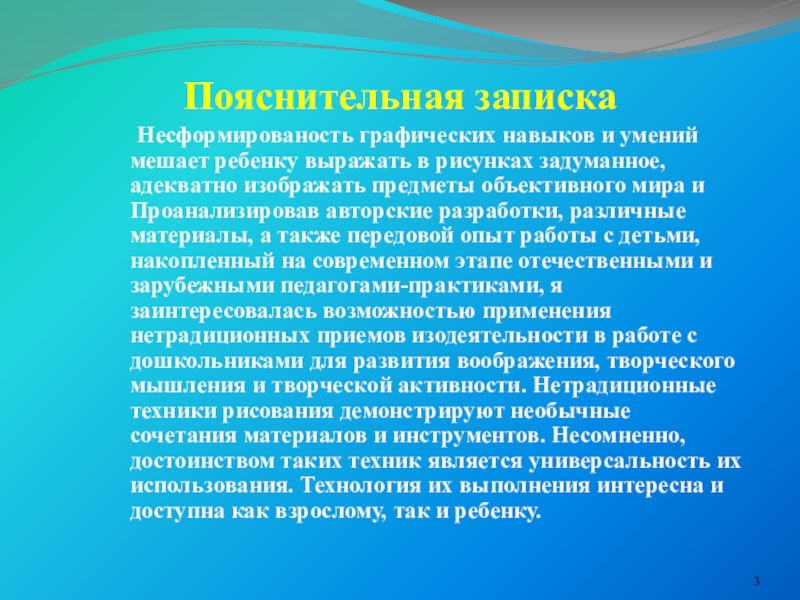 Пояснительная записка

Несформированость графических навыков и умений мешает ребенку выражать в рисунках задуманное, адекватно изображать предметы объективного мира и Проанализировав авторские разработки, различные материалы, а также передовой опыт работы с детьми, накопленный на современном этапе отечественными и зарубежными педагогами-практиками, я заинтересовалась возможностью применения нетрадиционных приемов изодеятельности в работе с дошкольниками для развития воображения, творческого мышления и творческой активности. Нетрадиционные техники рисования демонстрируют необычные сочетания материалов и инструментов. Несомненно, достоинством таких техник является универсальность их использования. Технология их выполнения интересна и доступна как взрослому, так и ребенку.

3